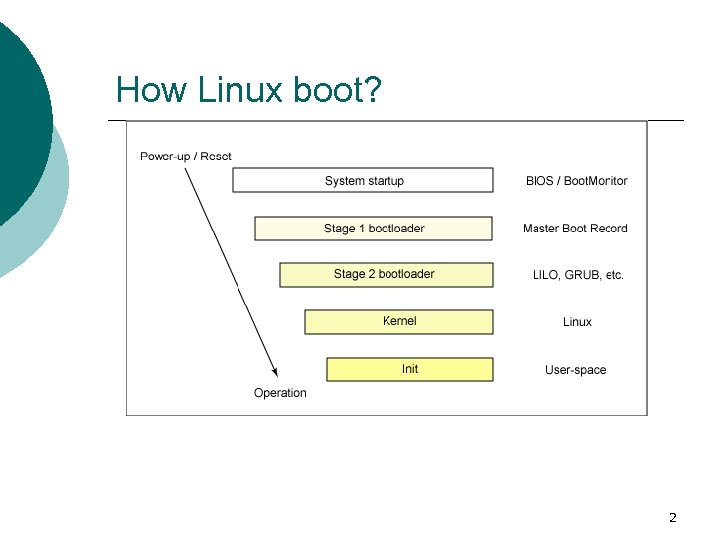 How Linux boot?

Power-up / Reset

System startup

BIOS / BootMonitor

Stage 1 bootloader

Master Boot Record

Stage 2 bootloader

LILO, GRUB, etc.

Kernel

Linux

Init

User-space

Operation

2